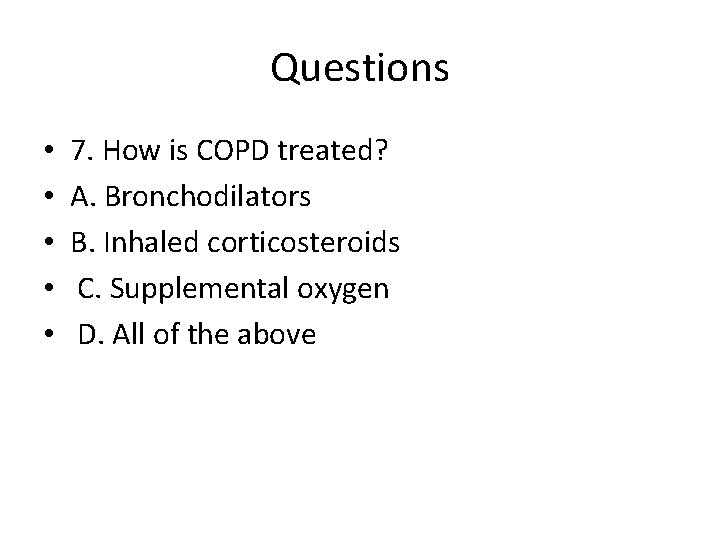 Questions

• 7. How is COPD treated?
• A. Bronchodilators
• B. Inhaled corticosteroids
• C. Supplemental oxygen
• D. All of the above